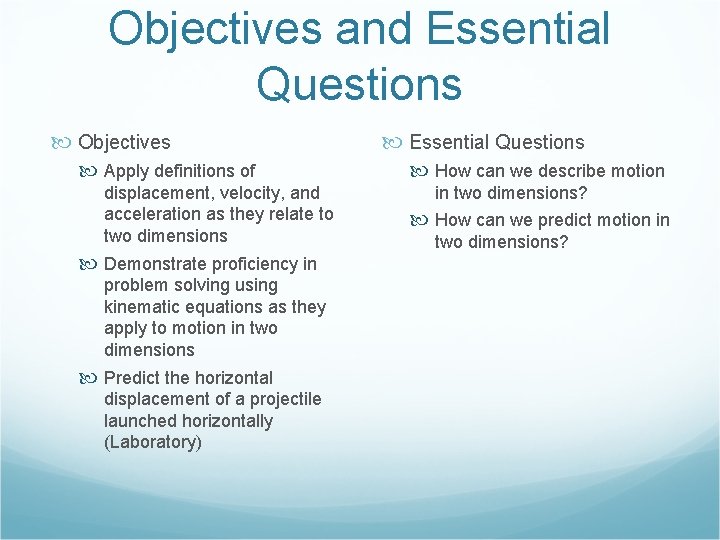 Objectives and Essential Questions

Objectives

Apply definitions of displacement, velocity, and acceleration as they relate to two dimensions

Demonstrate proficiency in problem solving using kinematic equations as they apply to motion in two dimensions

Predict the horizontal displacement of a projectile launched horizontally (Laboratory)

Essential Questions

How can we describe motion in two dimensions?

How can we predict motion in two dimensions?